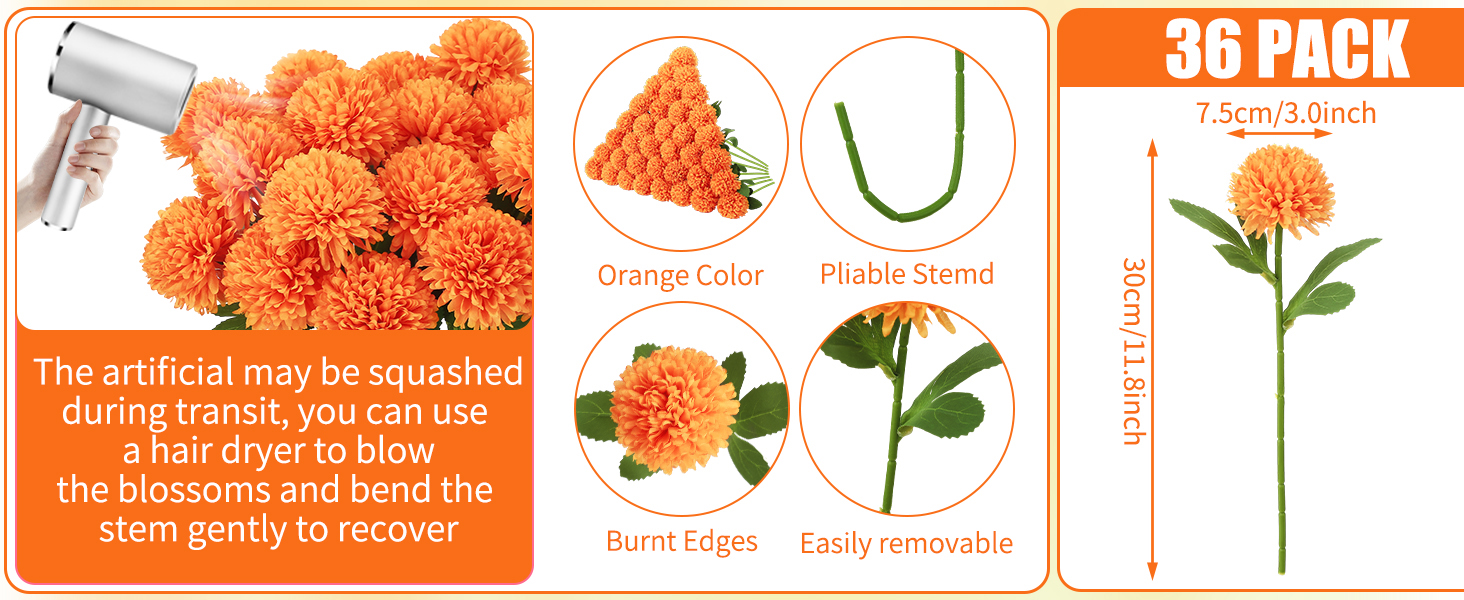 The artificial may be squashed during transit, you can use a hair dryer to blow the blossoms and bend the stem gently to recover

Orange Color

Pliable Stemd

Burnt Edges

Easily removable

36 PACK

7.5cm/3.0inch

30cm/11.8inch